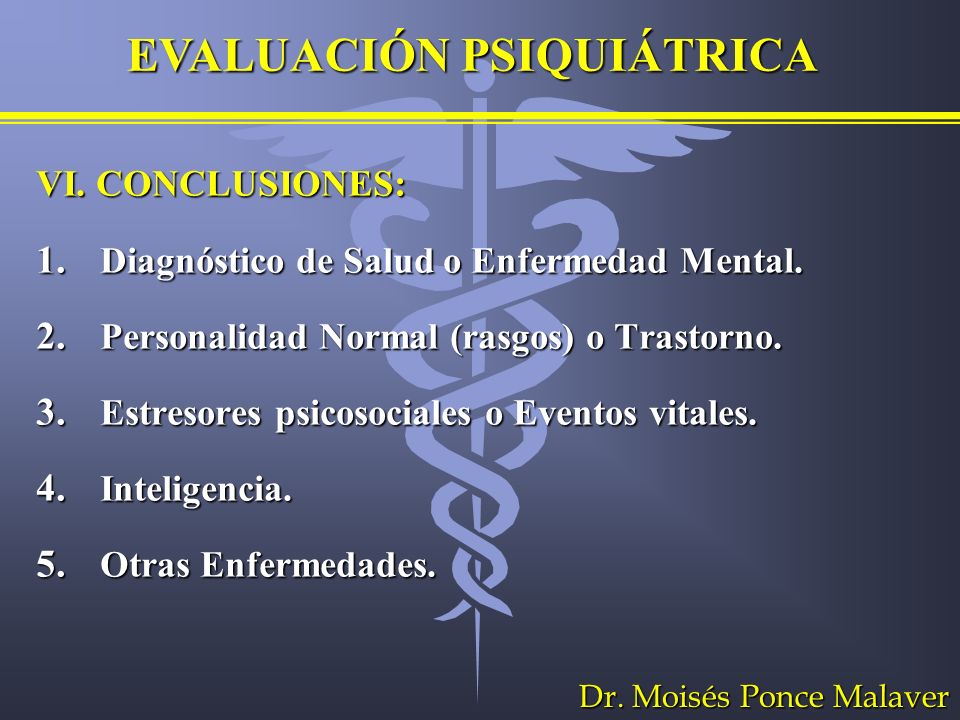 EVALUACIÓN PSIQUIÁTRICA

VI. CONCLUSIONES:

1. Diagnóstico de Salud o Enfermedad Mental.

2. Personalidad Normal (rasgos) o Trastorno.

3. Estresores psicosociales o Eventos vitales.

4. Inteligencia.

5. Otras Enfermedades.

Dr. Moisés Ponce Malaver